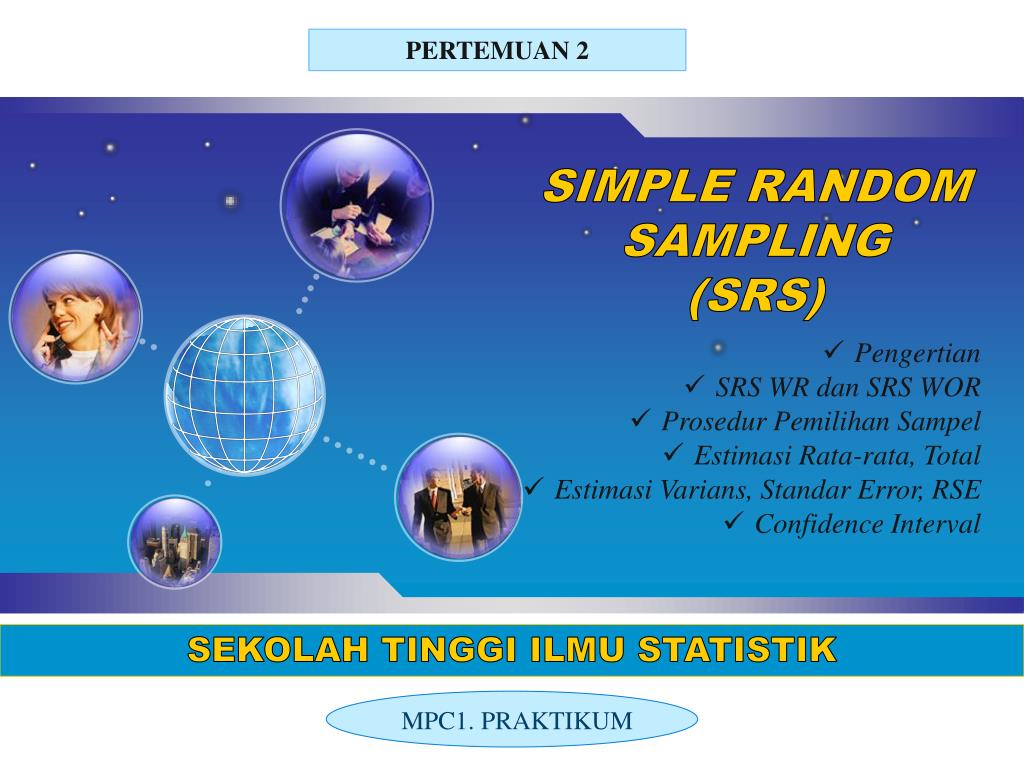 PERTEMUAN 2

SIMPLE RANDOM SAMPLING (SRS)

✓ Pengertian
✓ SRS WR dan SRS WOR
✓ Prosedur Pemilihan Sampel
✓ Estimasi Rata-rata, Total
✓ Estimasi Varians, Standar Error, RSE
✓ Confidence Interval

SEKOLAH TINGGI ILMU STATISTIK

MPC1. PRAKTIKUM